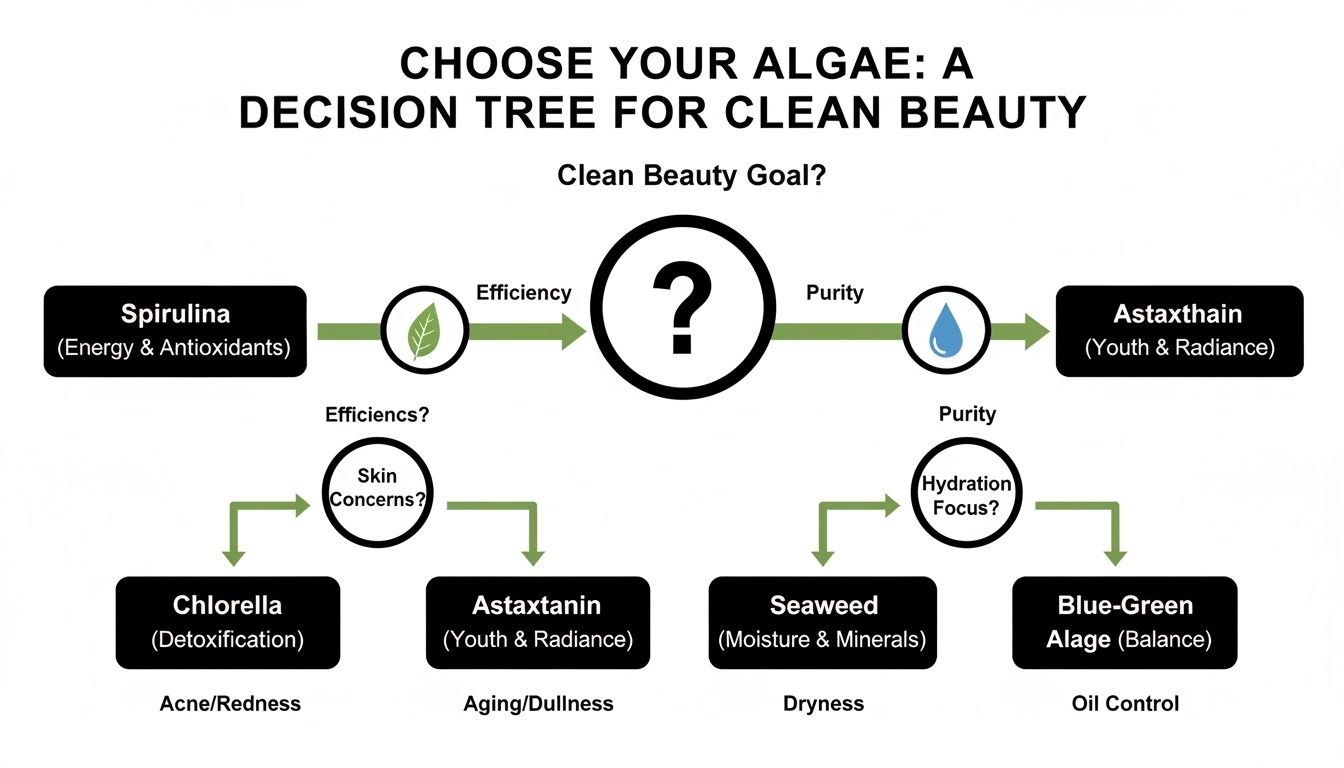 CHOOSE YOUR ALGAE: A DECISION TREE FOR CLEAN BEAUTY

Clean Beauty Goal?

Spirulina
(Energy & Antioxidants)

Efficiency

?

Purity

Astaxthain
(Youth & Radiance)

Efficiencs?

Skin Concerns?

Purity

Hydration Focus?

Chlorella
(Detoxification)

Astaxtanin
(Youth & Radiance)

Seaweed
(Moisture & Minerals)

Blue-Green Alage (Balance)

Acne/Redness

Aging/Dullness

Dryness

Oil Control